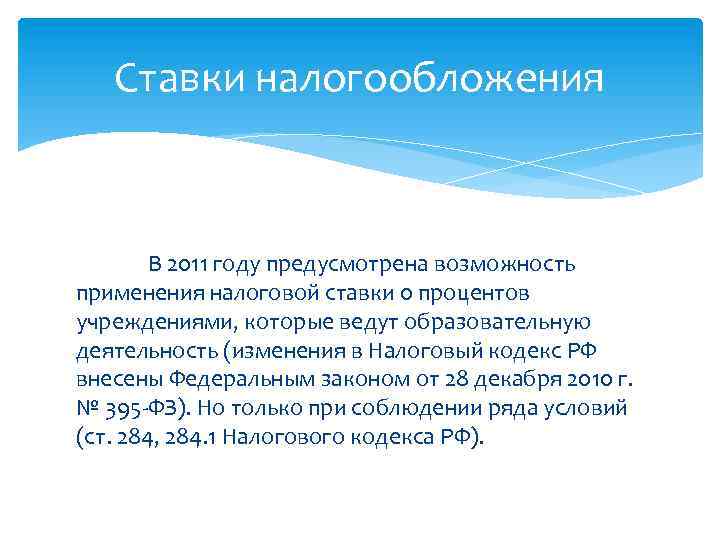 Ставки налогообложения

В 2011 году предусмотрена возможность применения налоговой ставки 0 процентов учреждениями, которые ведут образовательную деятельность (изменения в Налоговый кодекс РФ внесены Федеральным законом от 28 декабря 2010 г. № 395-ФЗ). Но только при соблюдении ряда условий (ст. 284, 284.1 Налогового кодекса РФ).